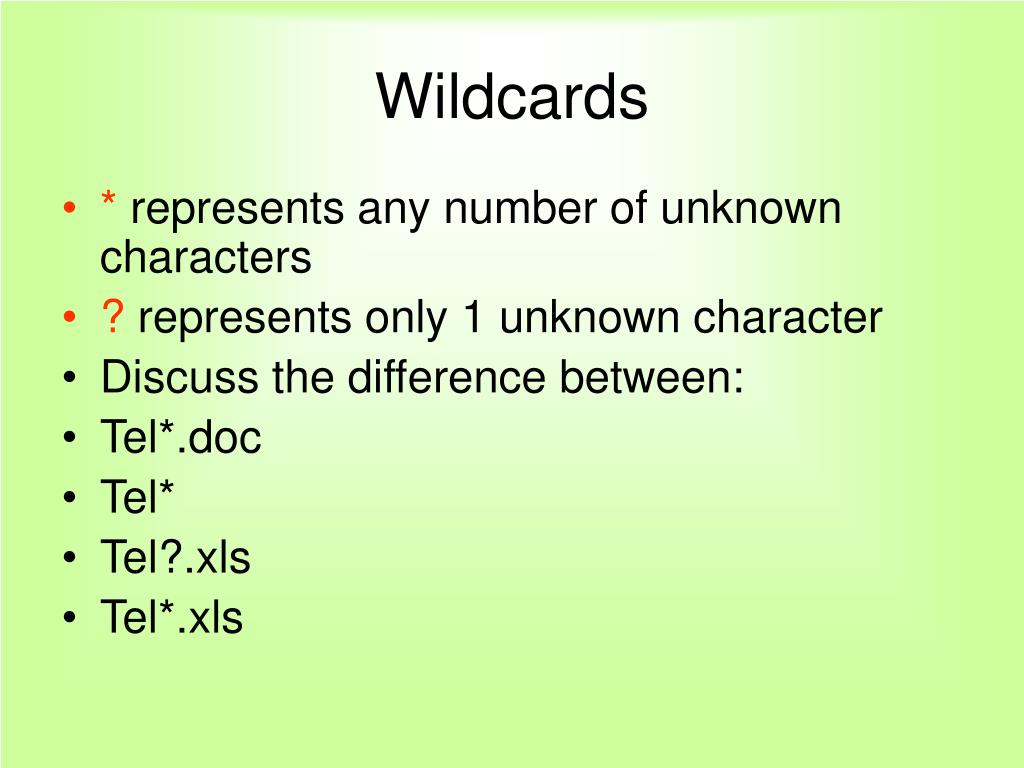 Wildcards

• * represents any number of unknown characters
• ? represents only 1 unknown character
• Discuss the difference between:
• Tel*.doc
• Tel*
• Tel?.xls
• Tel*.xls